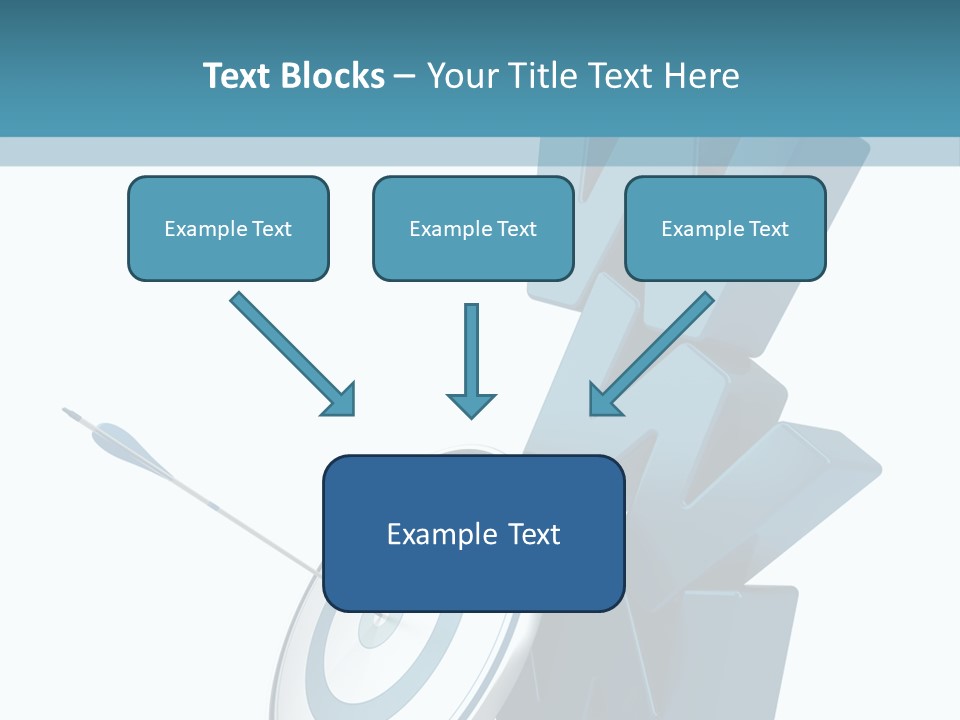 Text Blocks – Your Title Text Here

Example Text

Example Text

Example Text

Example Text